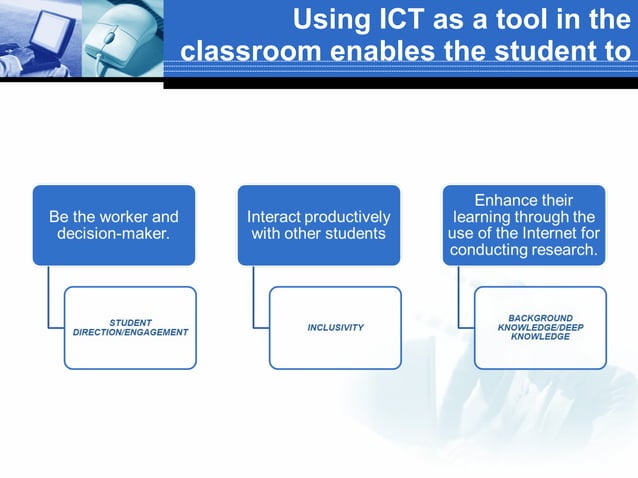 Using ICT as a tool in the classroom enables the student to

Be the worker and decision-maker.

STUDENT DIRECTION/ENGAGEMENT

Interact productively with other students

INCLUSIVITY

Enhance their learning through the use of the Internet for conducting research.

BACKGROUND KNOWLEDGE/DEEP KNOWLEDGE